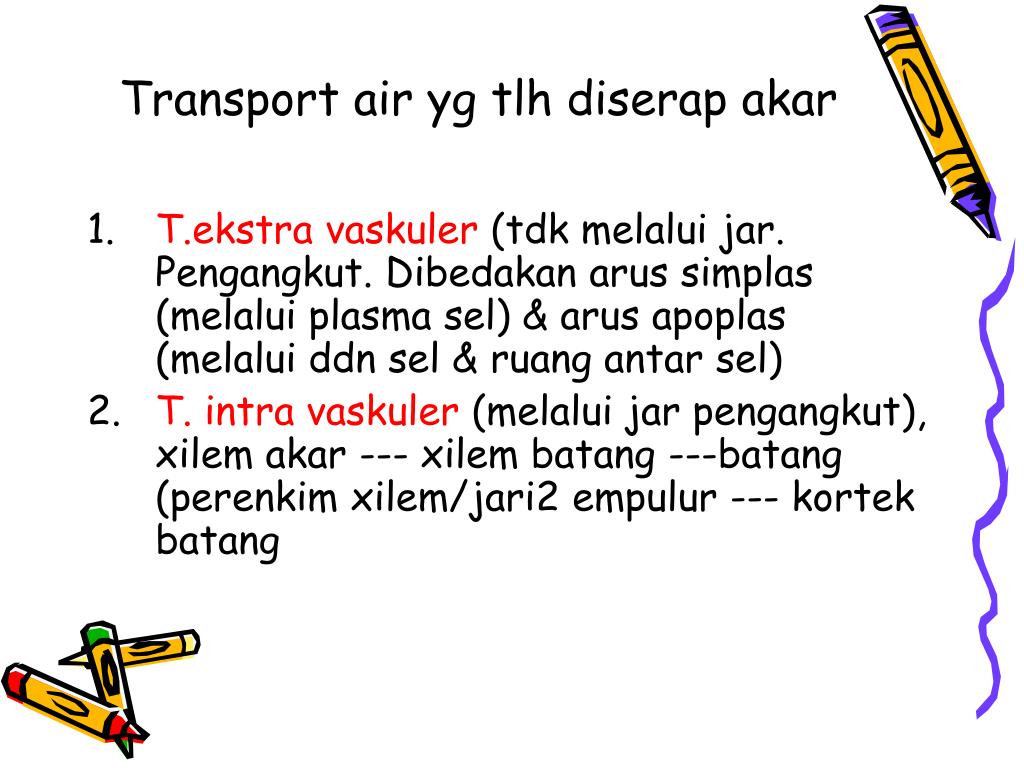 Transport air yg tlh diserap akar

1. T.ekstra vaskuler (tdk melalui jar. Pengangkut. Dibedakan arus simplas (melalui plasma sel) & arus apoplas (melalui ddn sel & ruang antar sel)
2. T. intra vaskuler (melalui jar pengangkut), xilem akar --- xilem batang ---batang (perenkim xilem/jari2 empulur --- kortek batang